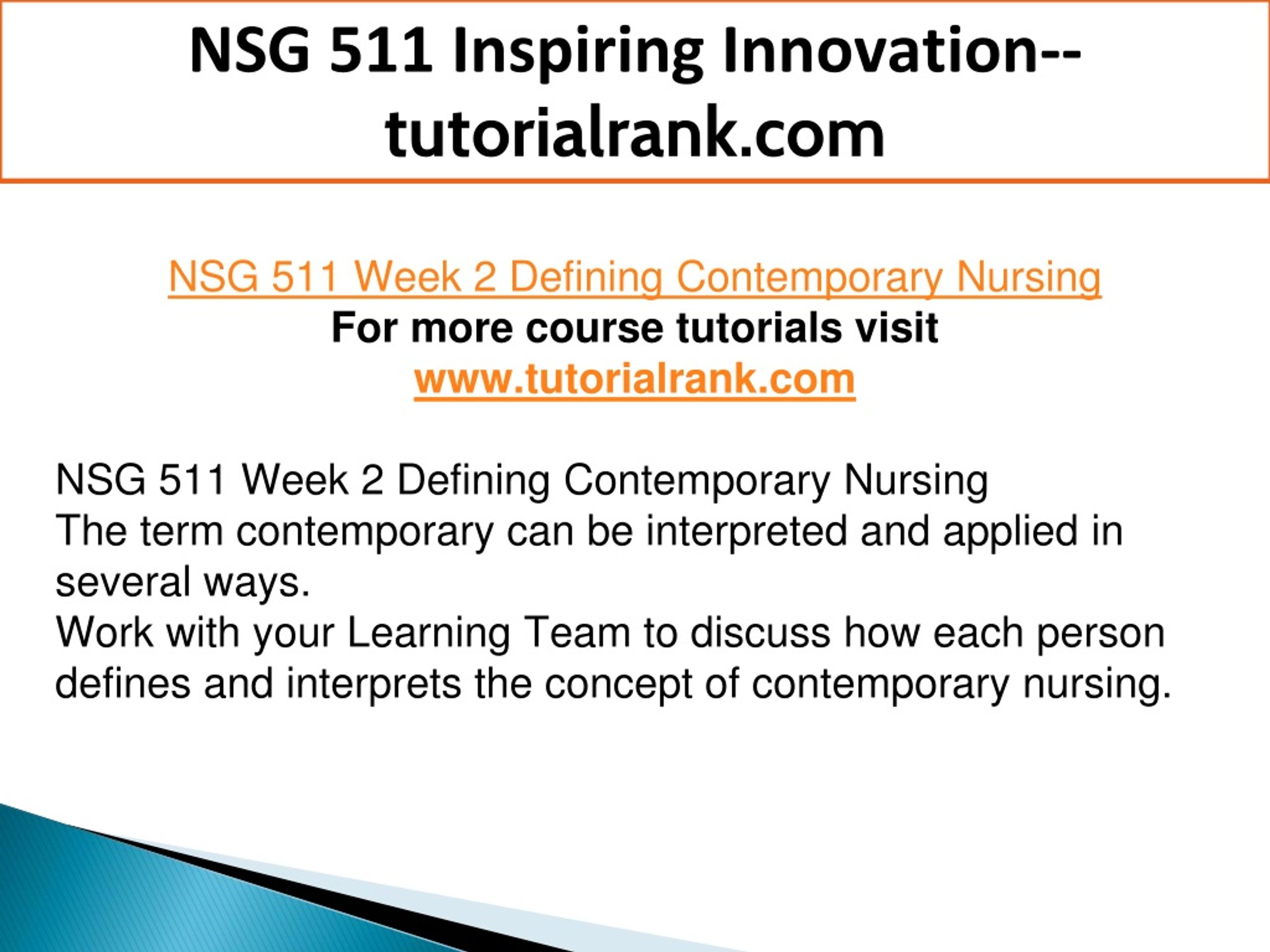 NSG 511 Inspiring Innovation--tutorialrank.com

NSG 511 Week 2 Defining Contemporary Nursing
For more course tutorials visit
www.tutorialrank.com

NSG 511 Week 2 Defining Contemporary Nursing
The term contemporary can be interpreted and applied in several ways.
Work with your Learning Team to discuss how each person defines and interprets the concept of contemporary nursing.